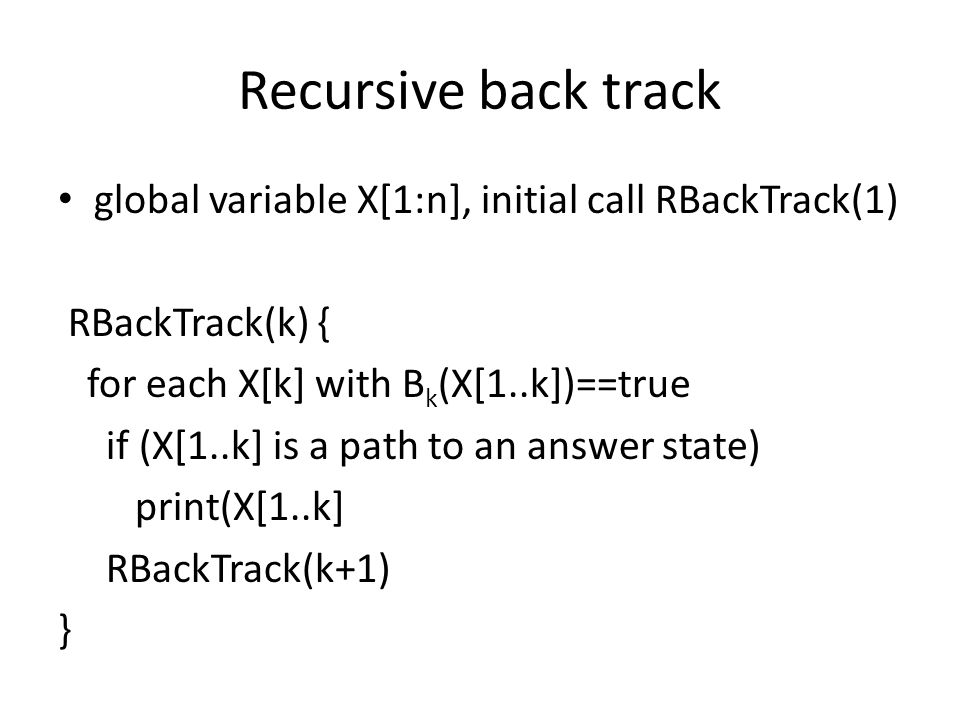 Recursive back track

• global variable X[1:n], initial call RBackTrack(1)

RBackTrack(k) {
for each X[k] with $B_k$(X[1..k])==true
if (X[1..k] is a path to an answer state)
print(X[1..k]
RBackTrack(k+1)
}